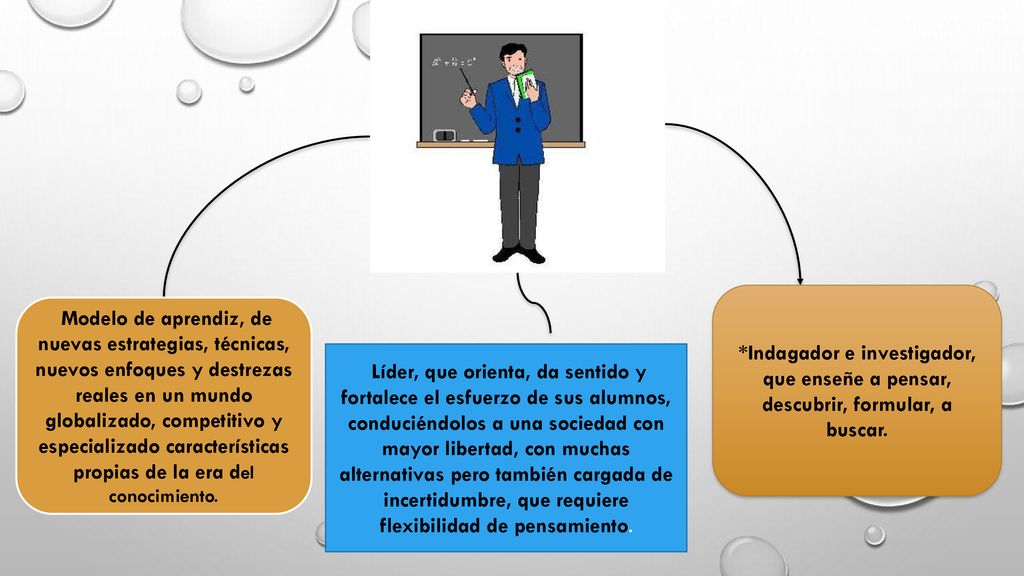 $a^2 + b^2 = c^2$

Modelo de aprendiz, de nuevas estrategias, técnicas, nuevos enfoques y destrezas reales en un mundo globalizado, competitivo y especializado características propias de la era del conocimiento.

Líder, que orienta, da sentido y fortalece el esfuerzo de sus alumnos, conduciéndolos a una sociedad con mayor libertad, con muchas alternativas pero también cargada de incertidumbre, que requiere flexibilidad de pensamiento.

*Indagador e investigador, que enseñe a pensar, descubrir, formular, a buscar.